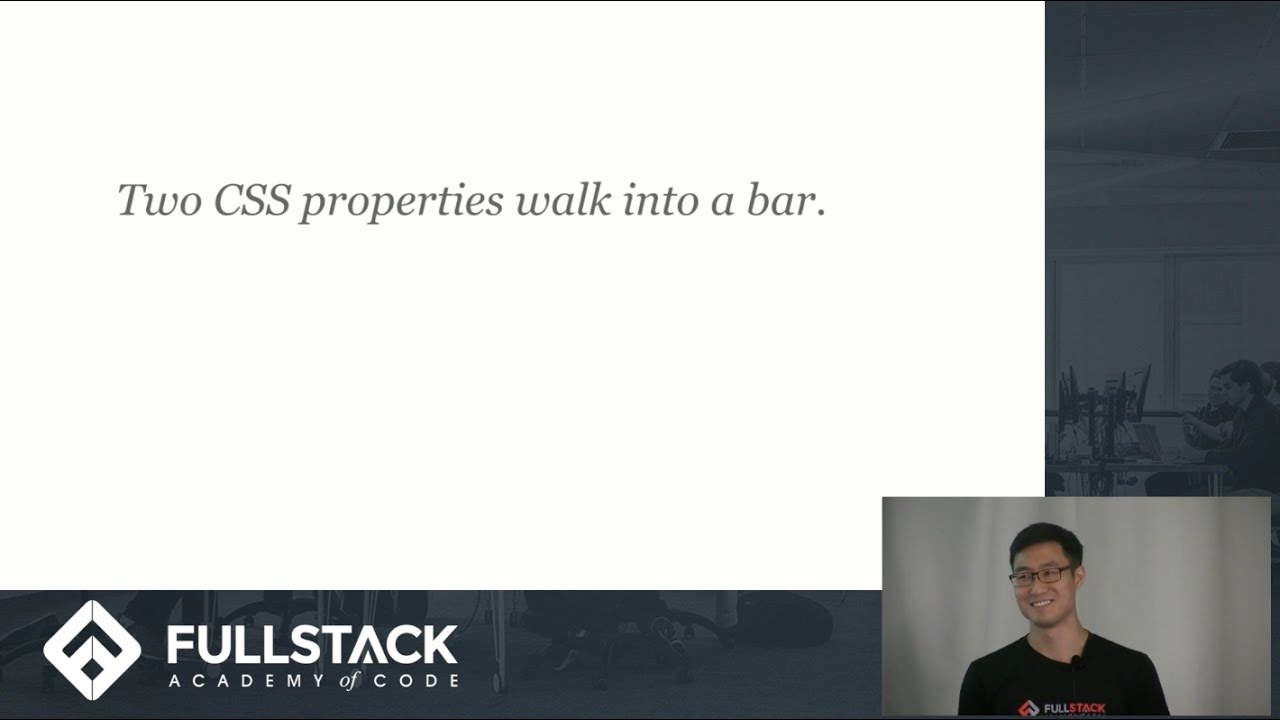 Two CSS properties walk into a bar.

FULLSTACK
ACADEMY of CODE

FULLSTACK